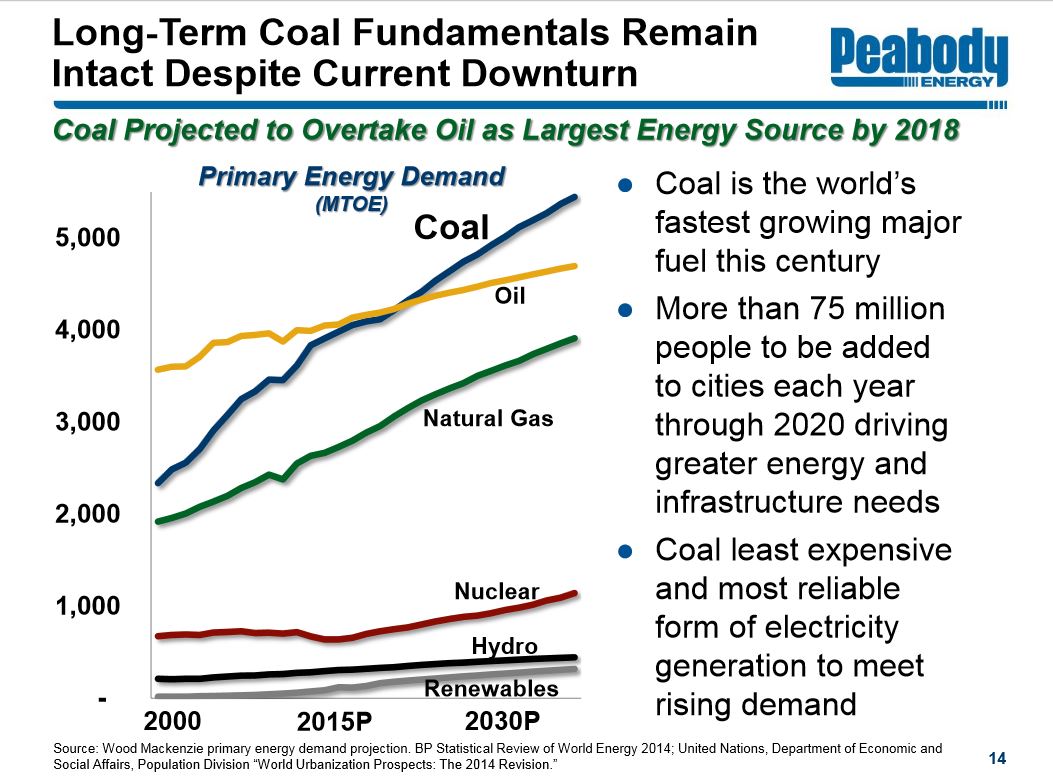 Long-Term Coal Fundamentals Remain Intact Despite Current Downturn

Peabody ENERGY

Coal Projected to Overtake Oil as Largest Energy Source by 2018

Primary Energy Demand
(MTOE)

5,000
4,000
3,000
2,000
1,000
-

Coal
Oil
Natural Gas
Nuclear
Hydro
Renewables

2000
2015P
2030P

● Coal is the world's fastest growing major fuel this century

● More than 75 million people to be added to cities each year through 2020 driving greater energy and infrastructure needs

● Coal least expensive and most reliable form of electricity generation to meet rising demand

Source: Wood Mackenzie primary energy demand projection. BP Statistical Review of World Energy 2014; United Nations, Department of Economic and Social Affairs, Population Division "World Urbanization Prospects: The 2014 Revision."

14